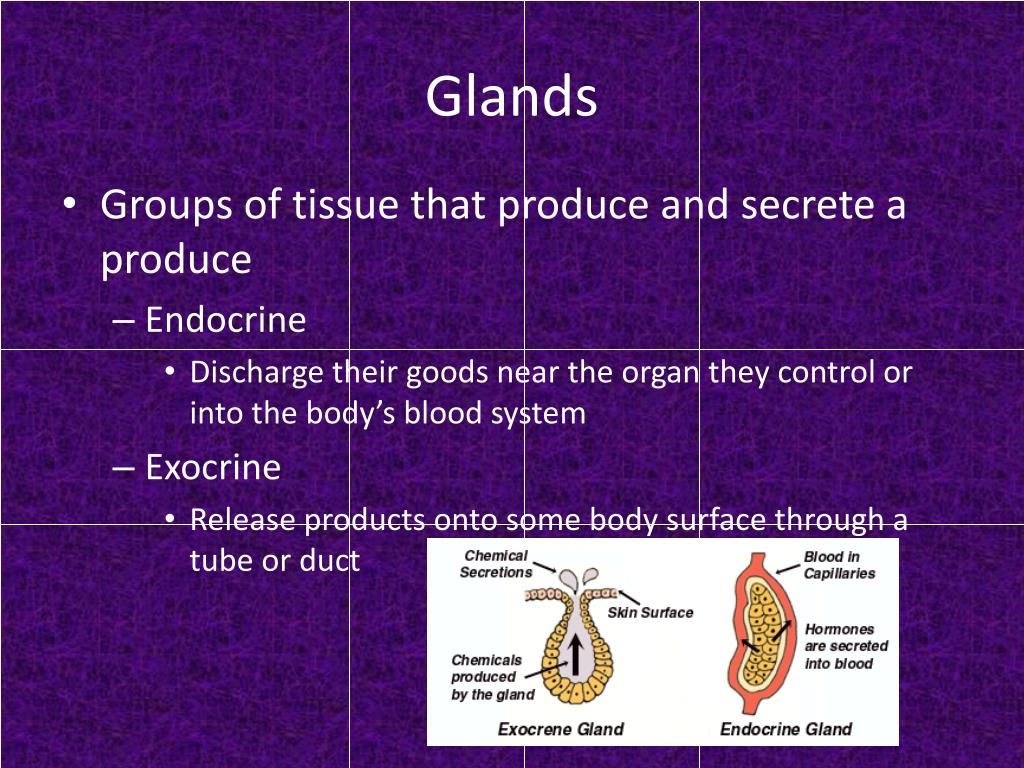 Glands

• Groups of tissue that produce and secrete a produce
– Endocrine
• Discharge their goods near the organ they control or into the body’s blood system
– Exocrine
• Release products onto some body surface through a tube or duct

Chemical Secretions
Skin Surface
Chemicals produced by the gland
Exocrene Gland

Blood in Capillaries
Hormones are secreted into blood
Endocrine Gland